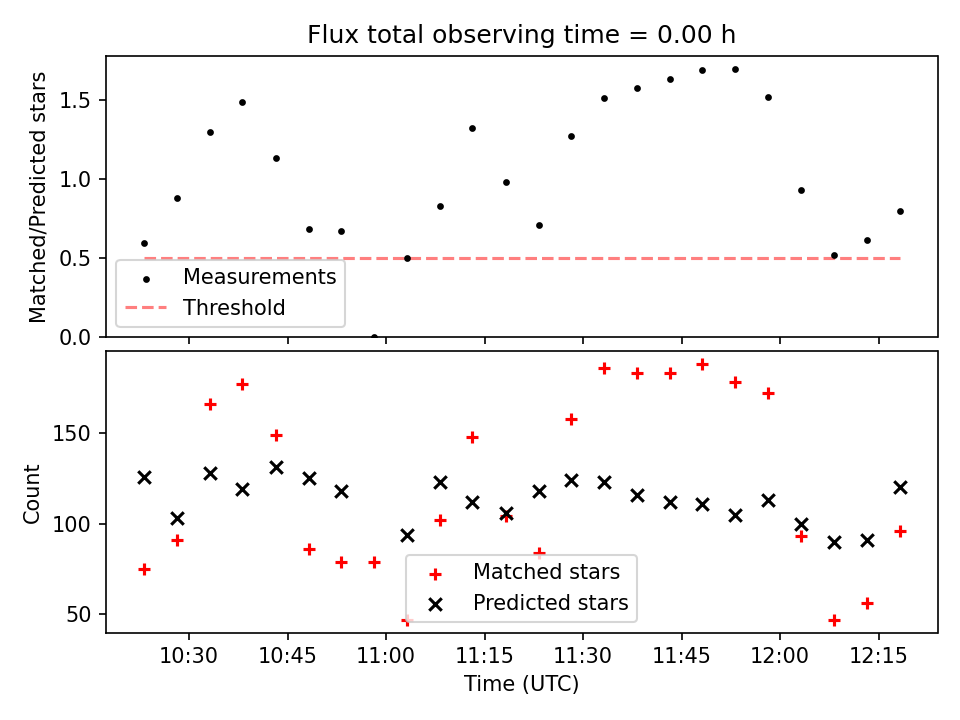 Flux total observing time = 0.00 h

Matched/Predicted stars

1.5
1.0
0.5
0.0

Measurements
Threshold

Count

150
100
50

Matched stars
Predicted stars

10:30 10:45 11:00 11:15 11:30 11:45 12:00 12:15

Time (UTC)